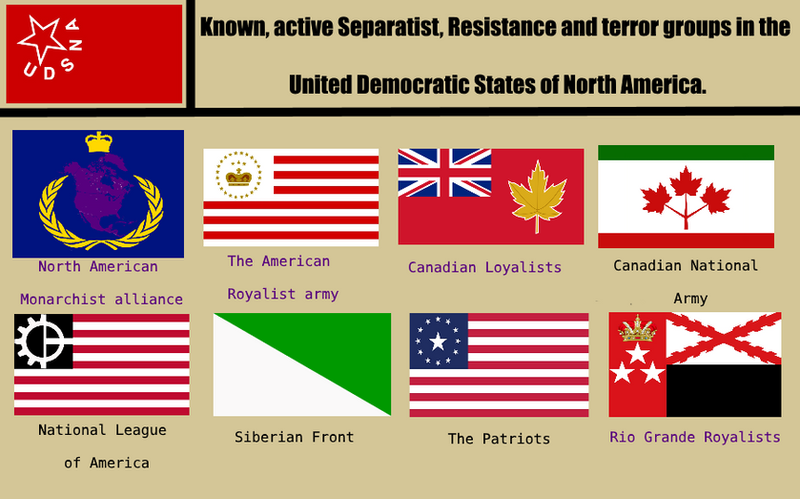 UDSNA

Known, active Separatist, Resistance and terror groups in the United Democratic States of North America.

North American Monarchist alliance

The American Royalist army

Canadian Loyalists

Canadian National Army

National League of America

Siberian Front

The Patriots

Rio Grande Royalists